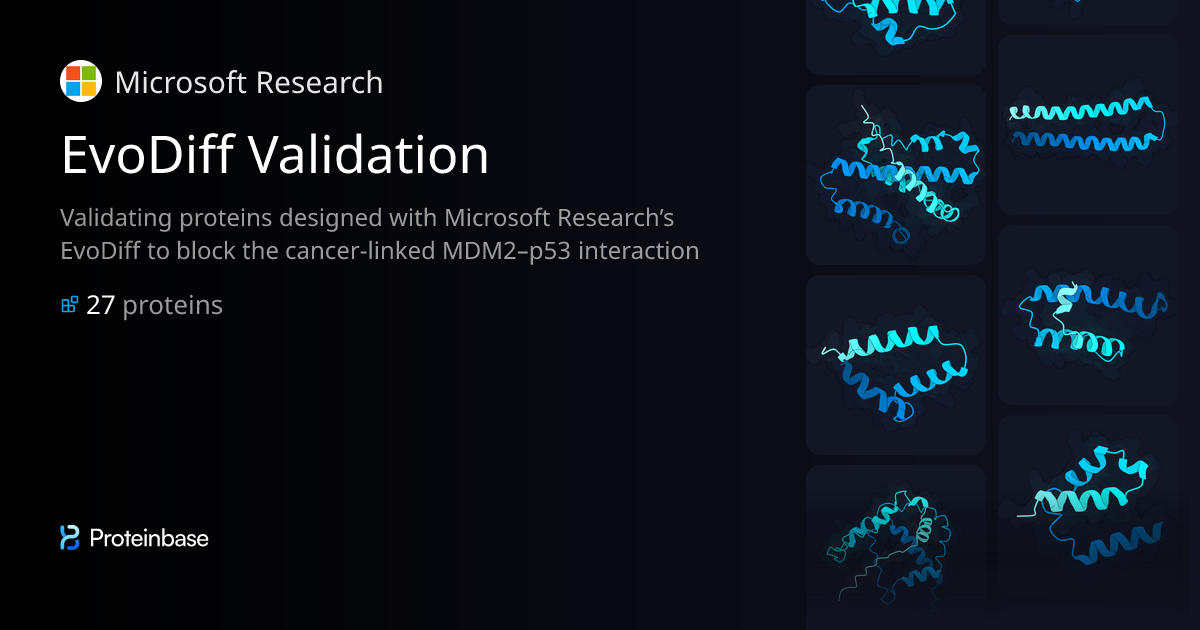 Microsoft Research

EvoDiff Validation

Validating proteins designed with Microsoft Research's EvoDiff to block the cancer-linked MDM2–p53 interaction

27 proteins

Proteinbase